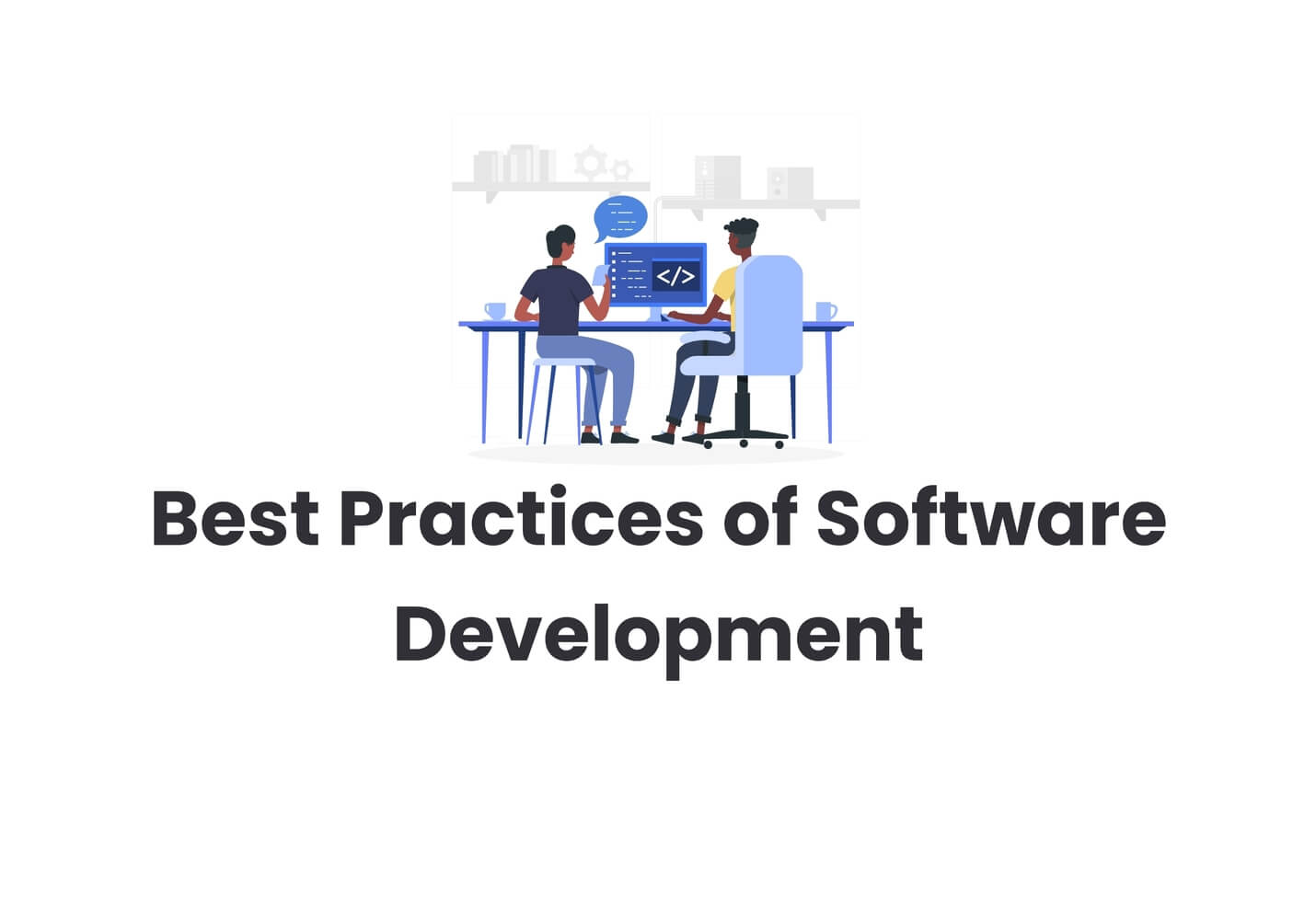 </>

Best Practices of Software Development